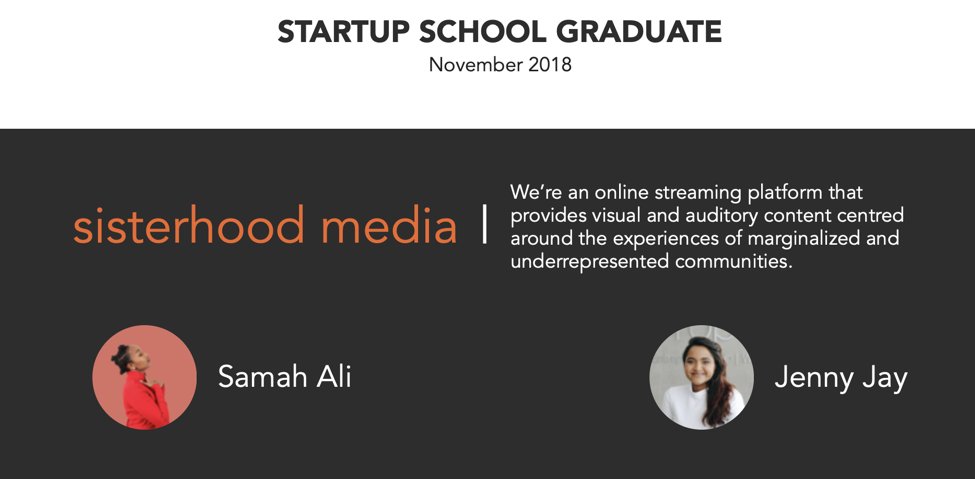 STARTUP SCHOOL GRADUATE
November 2018

sisterhood media | We're an online streaming platform that provides visual and auditory content centred around the experiences of marginalized and underrepresented communities.

Samah Ali

Jenny Jay